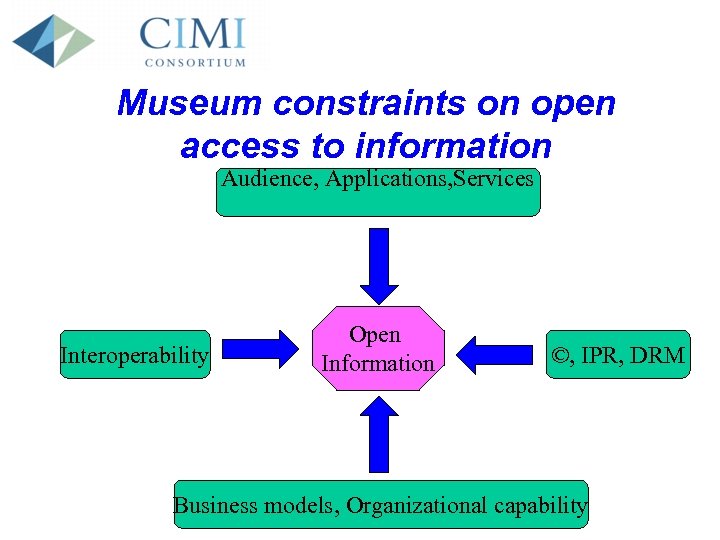 CIMI
CONSORTIUM

Museum constraints on open access to information

Audience, Applications,Services

Interoperability

Open Information

©, IPR, DRM

Business models, Organizational capability